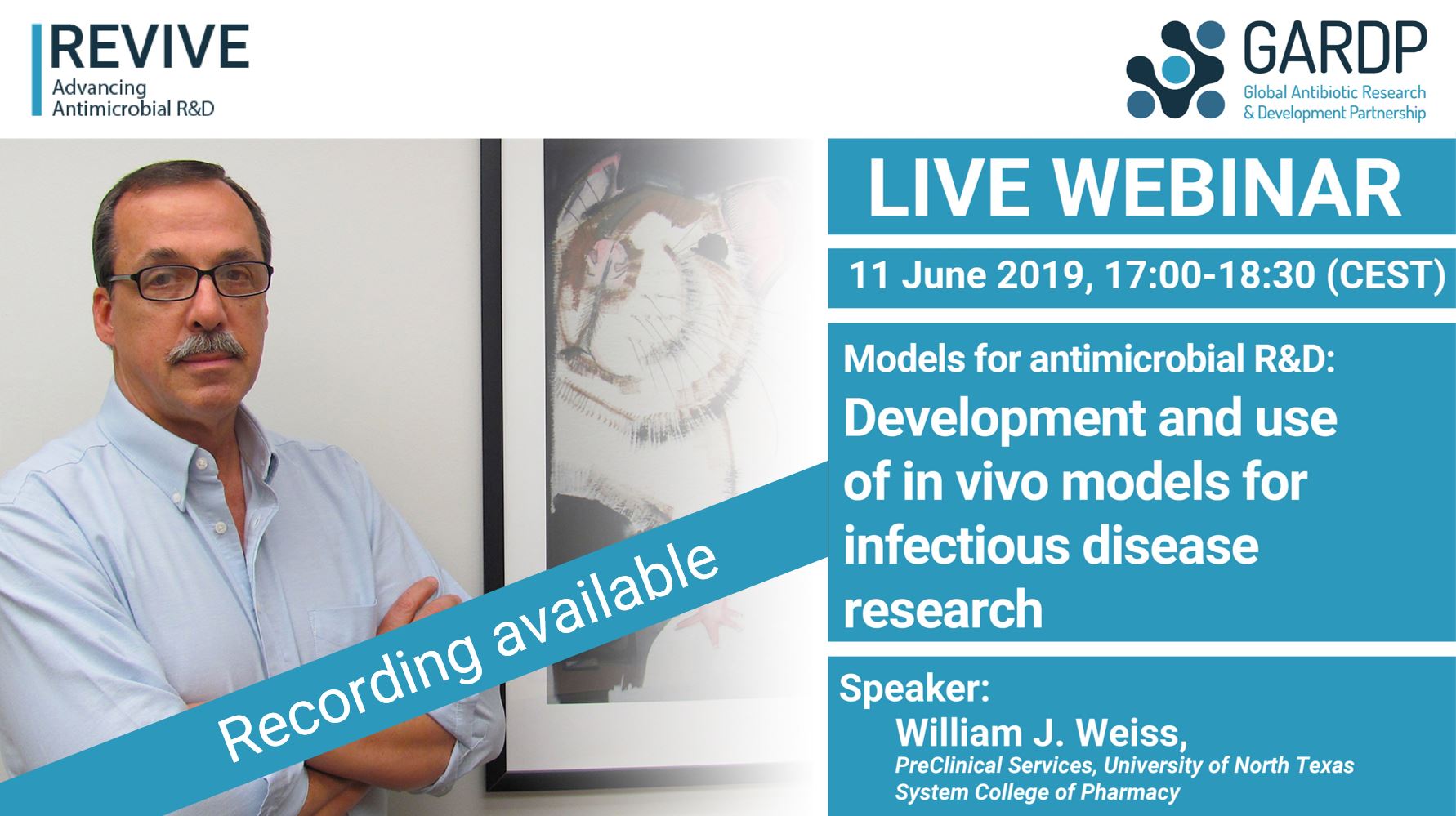 REVIVE
Advancing
Antimicrobial R&D

GARDP
Global Antibiotic Research
& Development Partnership

LIVE WEBINAR

11 June 2019, 17:00-18:30 (CEST)

Models for antimicrobial R&D:
Development and use of in vivo models for infectious disease research

Recording available

Speaker:
William J. Weiss,
PreClinical Services, University of North Texas System College of Pharmacy